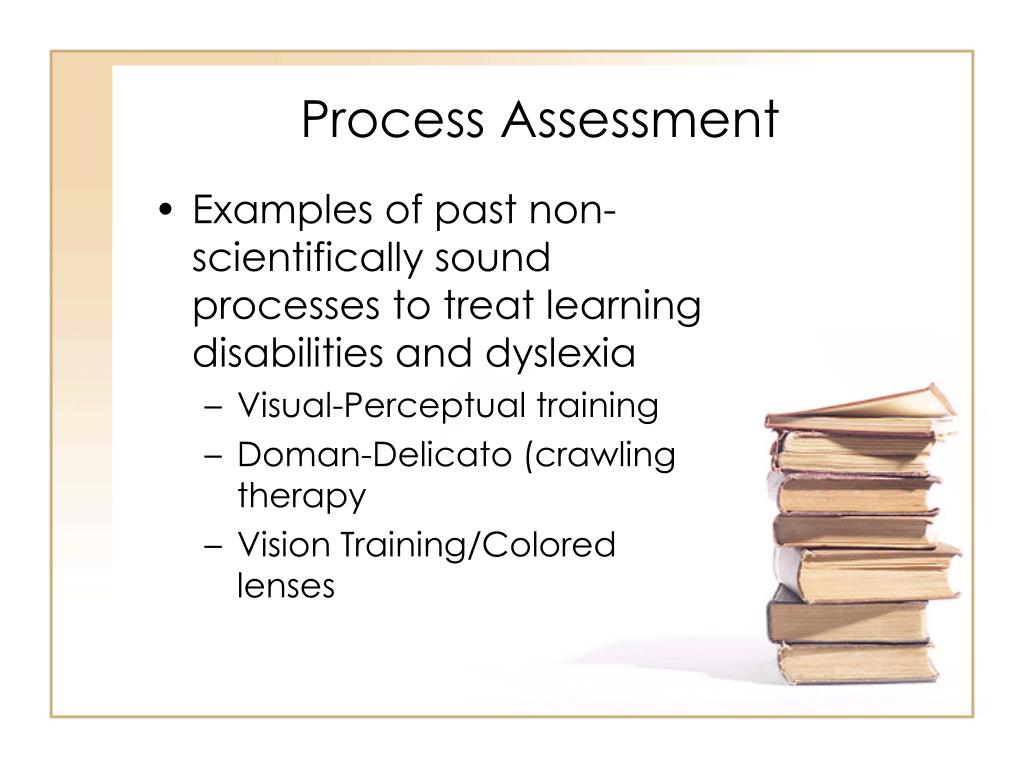 Process Assessment

• Examples of past non-scientifically sound processes to treat learning disabilities and dyslexia
  – Visual-Perceptual training
  – Doman-Delicato (crawling therapy
  – Vision Training/Colored lenses